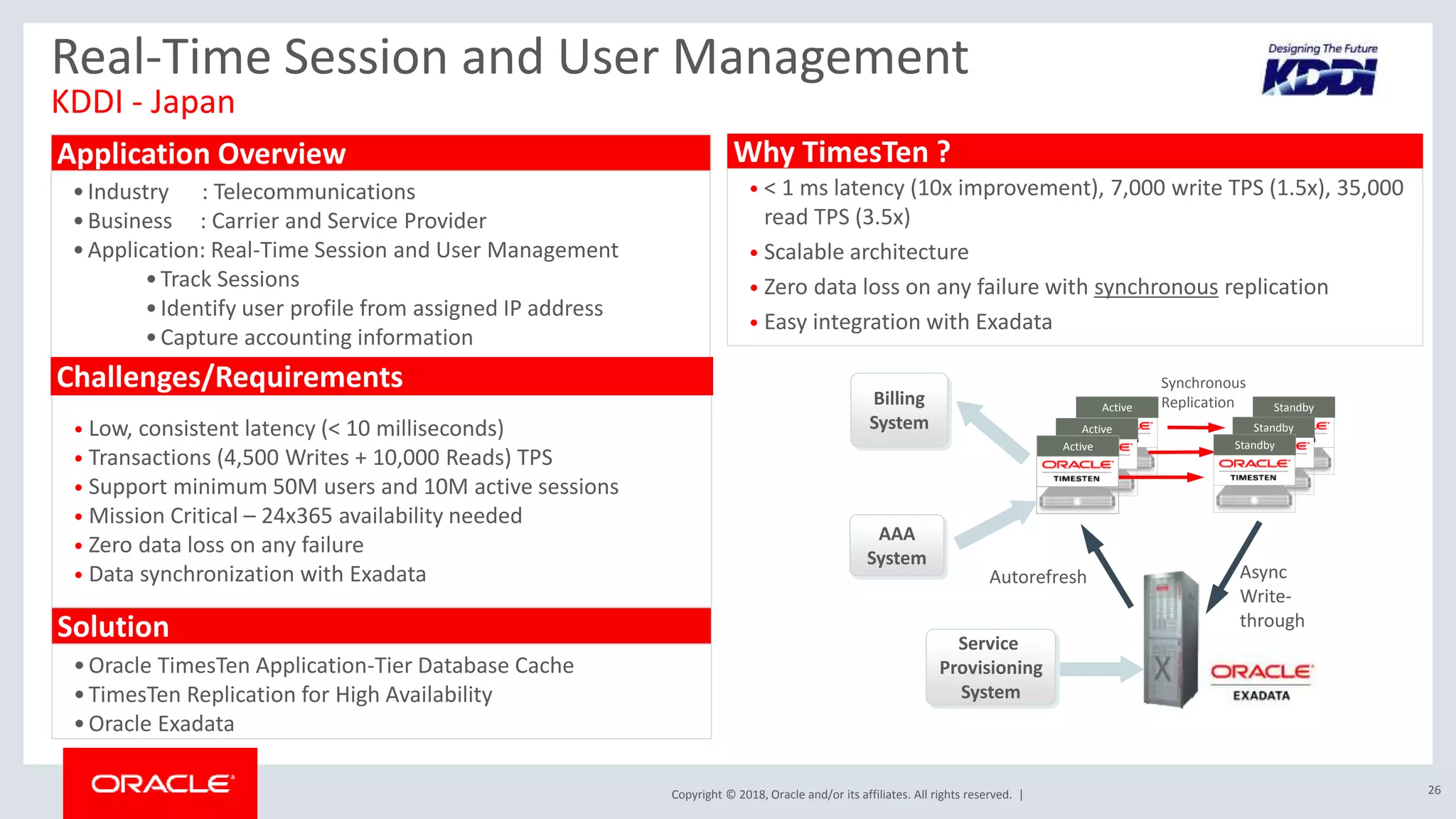 Real-Time Session and User Management
KDDI - Japan

Designing The Future
KDDI

Application Overview
• Industry : Telecommunications
• Business : Carrier and Service Provider
• Application: Real-Time Session and User Management
• Track Sessions
• Identify user profile from assigned IP address
• Capture accounting information

Challenges/Requirements
• Low, consistent latency (< 10 milliseconds)
• Transactions (4,500 Writes + 10,000 Reads) TPS
• Support minimum 50M users and 10M active sessions
• Mission Critical – 24x365 availability needed
• Zero data loss on any failure
• Data synchronization with Exadata

Solution
• Oracle TimesTen Application-Tier Database Cache
• TimesTen Replication for High Availability
• Oracle Exadata

Why TimesTen ?
• < 1 ms latency (10x improvement), 7,000 write TPS (1.5x), 35,000 read TPS (3.5x)
• Scalable architecture
• Zero data loss on any failure with synchronous replication
• Easy integration with Exadata

Billing System
AAA System
Service Provisioning System
Synchronous Replication
Active
Active
Active
ORACLE
TIMESTEN
Standby
Standby
Standby
ORACLE
TIMESTEN
Autorefresh
Async Write-through
ORACLE
EXADATA

ORACLE

Copyright © 2018, Oracle and/or its affiliates. All rights reserved. |
26